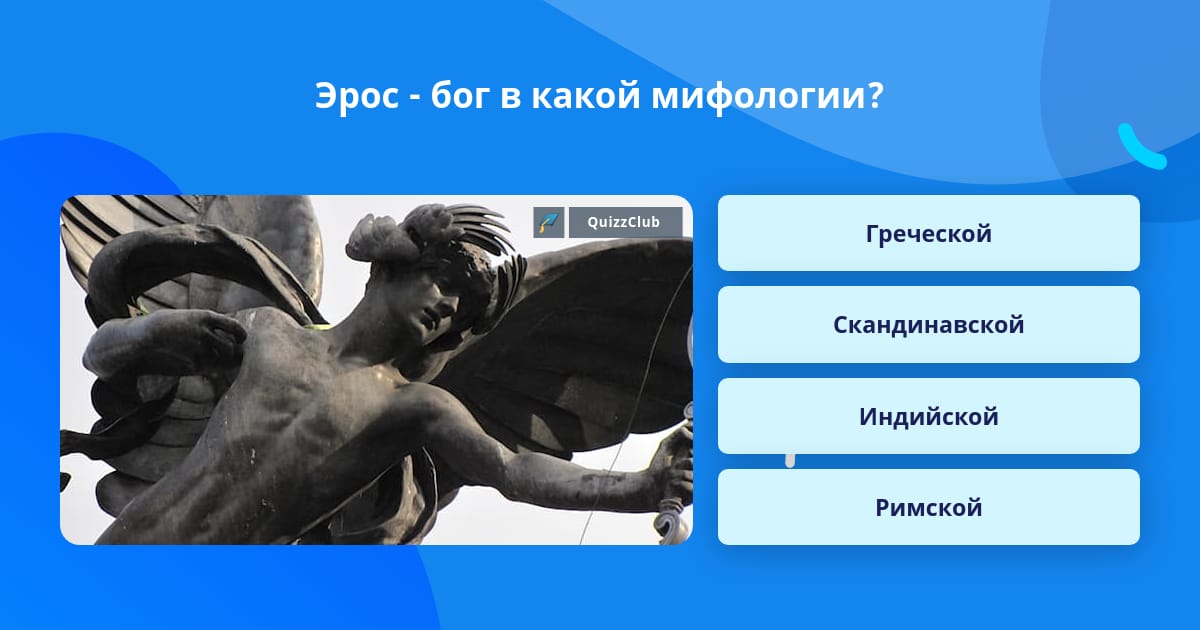 Эрос - бог в какой мифологии?

QuizzClub

Греческой

Скандинавской

Индийской

Римской